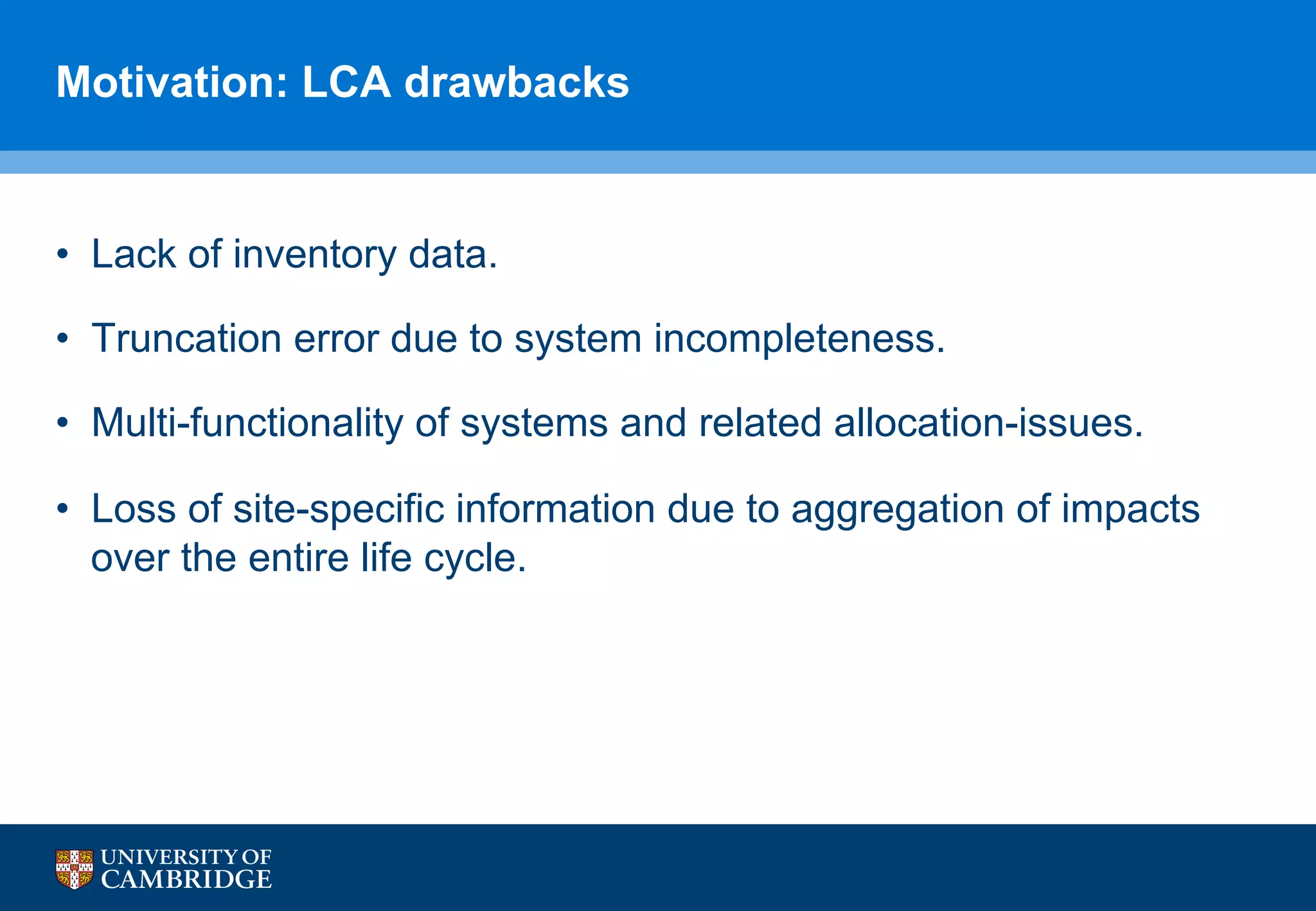 Motivation: LCA drawbacks

• Lack of inventory data.

• Truncation error due to system incompleteness.

• Multi-functionality of systems and related allocation-issues.

• Loss of site-specific information due to aggregation of impacts over the entire life cycle.

UNIVERSITY OF CAMBRIDGE